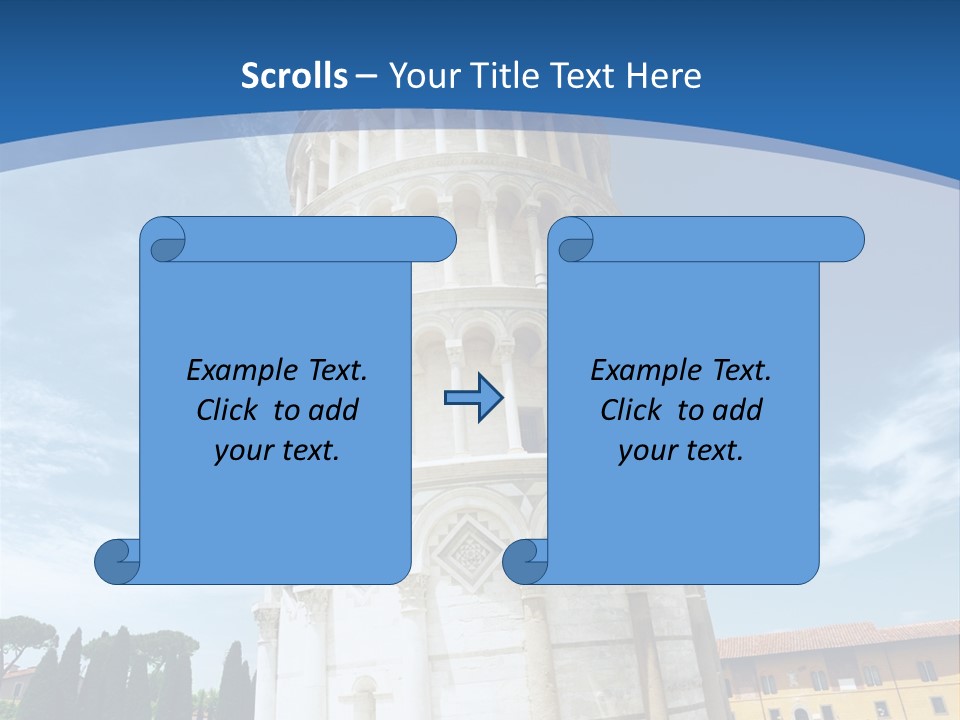 Scrolls – Your Title Text Here

Example Text. Click to add your text.

Example Text. Click to add your text.